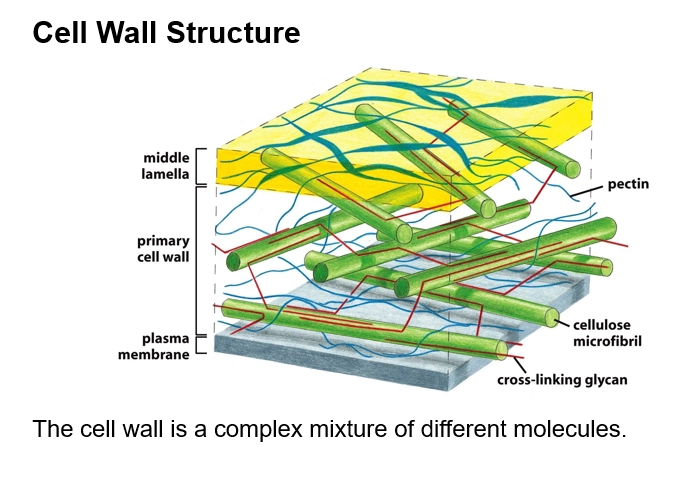 Cell Wall Structure

middle lamella

primary cell wall

plasma membrane

pectin

cellulose microfibril

cross-linking glycan

The cell wall is a complex mixture of different molecules.